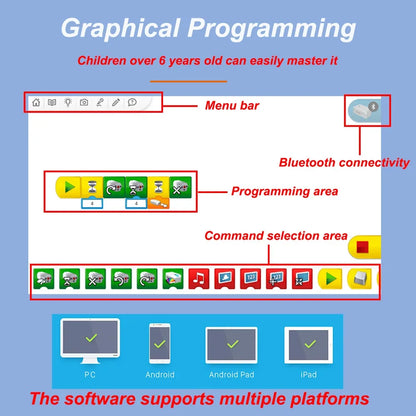 Graphical Programming

Children over 6 years old can easily master it

Menu bar

Bluetooth connectivity

4

4

Programming area

Command selection area

PC

Android

Android Pad

iPad

The software supports multiple platforms